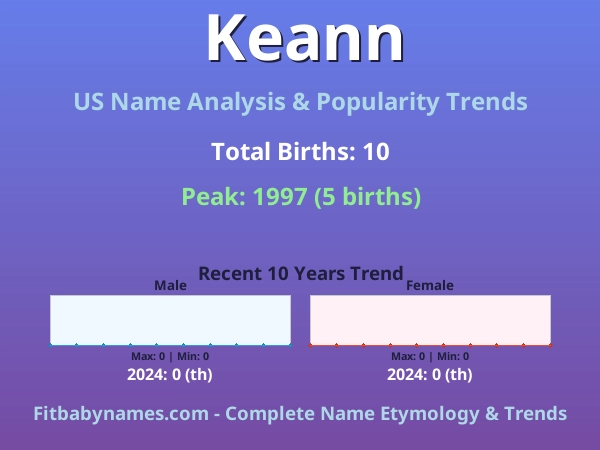 Keann

US Name Analysis & Popularity Trends

Total Births: 10

Peak: 1997 (5 births)

Recent 10 Years Trend

Male

Max: 0 | Min: 0

2024: 0 (th)

Female

Max: 0 | Min: 0

2024: 0 (th)

Fitbabynames.com - Complete Name Etymology & Trends